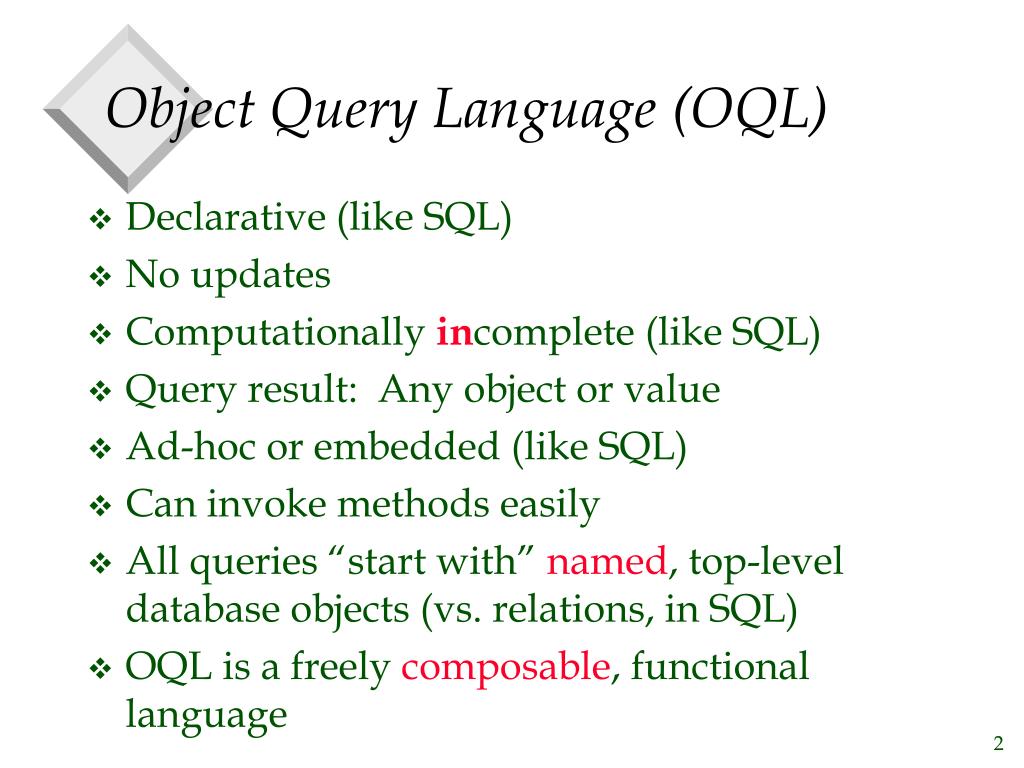 Object Query Language (OQL)

❖ Declarative (like SQL)
❖ No updates
❖ Computationally incomplete (like SQL)
❖ Query result: Any object or value
❖ Ad-hoc or embedded (like SQL)
❖ Can invoke methods easily
❖ All queries “start with” named, top-level database objects (vs. relations, in SQL)
❖ OQL is a freely composable, functional language

2